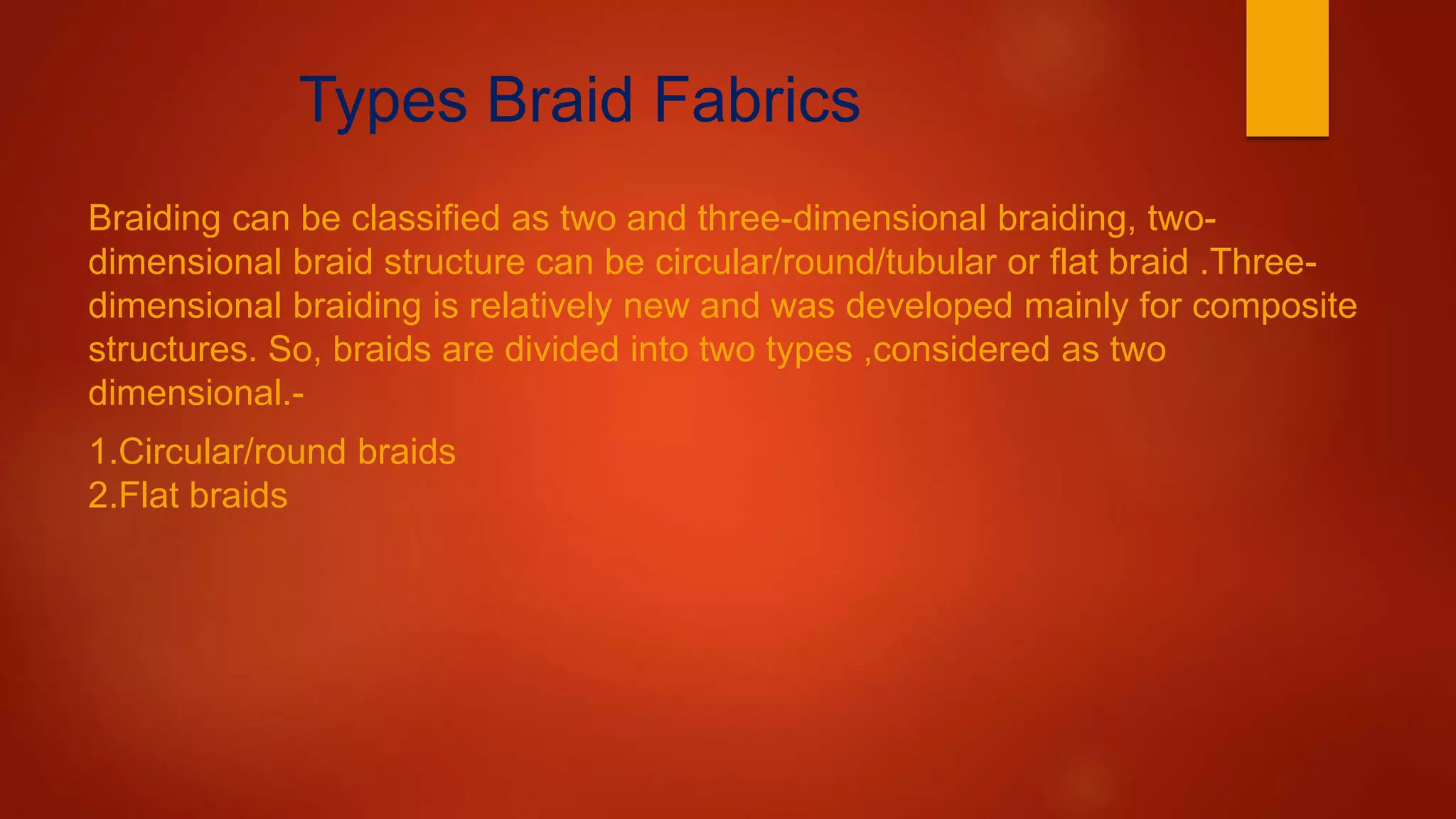 Types Braid Fabrics

Braiding can be classified as two and three-dimensional braiding, two-dimensional braid structure can be circular/round/tubular or flat braid .Three-dimensional braiding is relatively new and was developed mainly for composite structures. So, braids are divided into two types ,considered as two dimensional.-

1.Circular/round braids
2.Flat braids